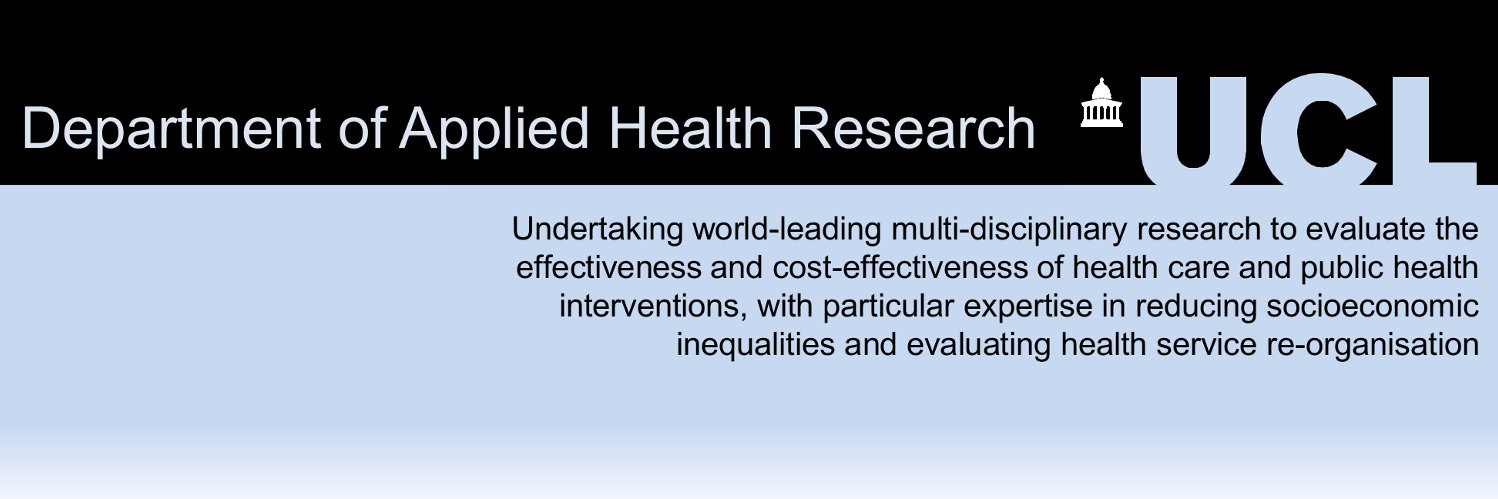 Department of Applied Health Research

UCL

Undertaking world-leading multi-disciplinary research to evaluate the effectiveness and cost-effectiveness of health care and public health interventions, with particular expertise in reducing socioeconomic inequalities and evaluating health service re-organisation